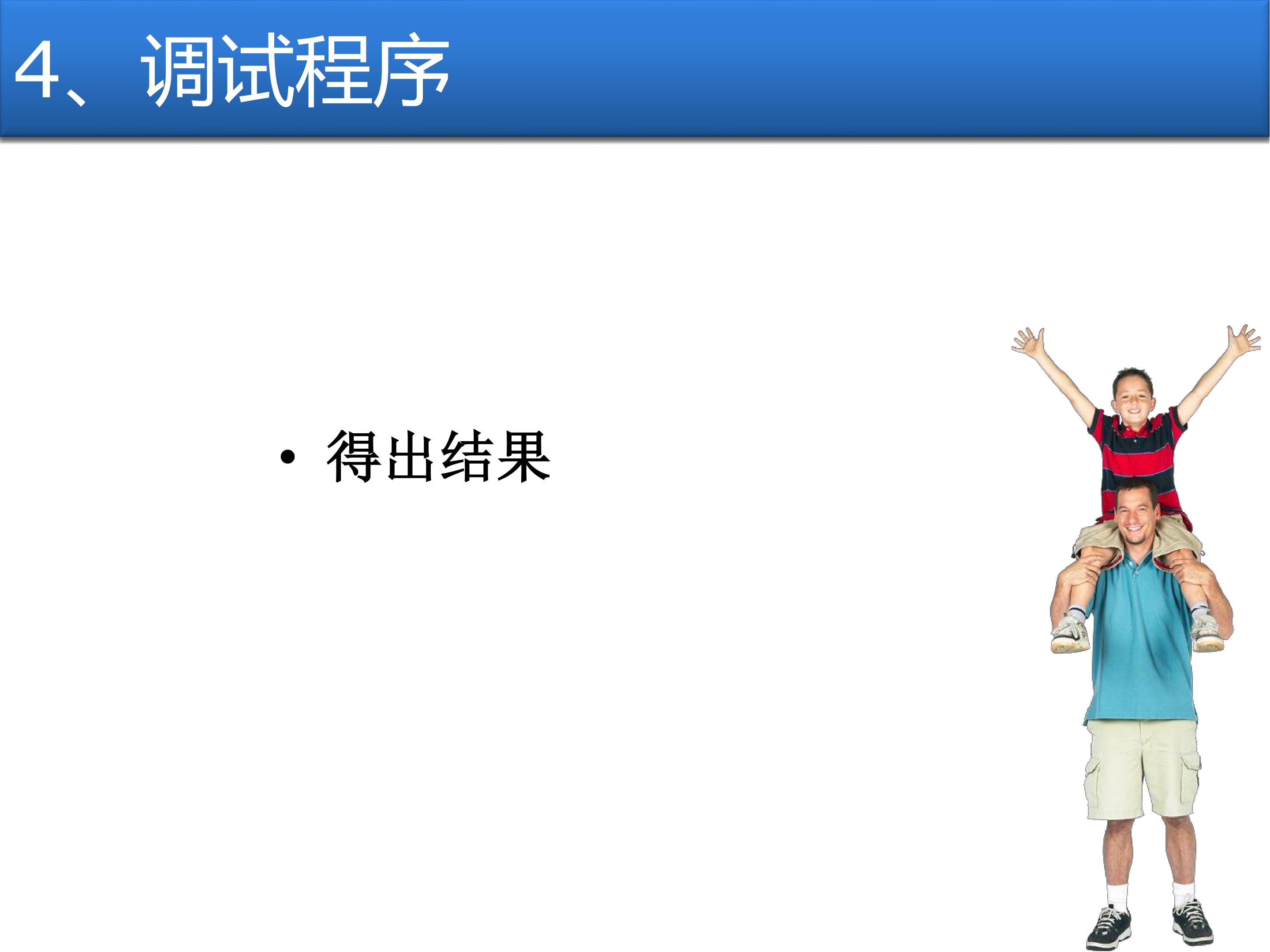 4、调试程序

• 得出结果